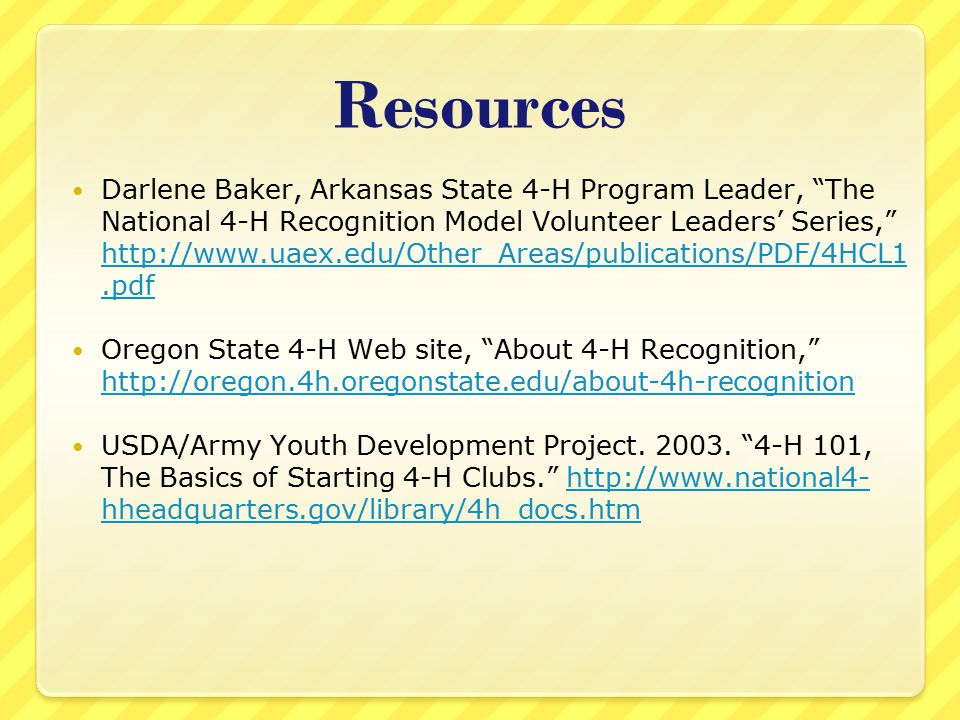 Resources

• Darlene Baker, Arkansas State 4-H Program Leader, “The National 4-H Recognition Model Volunteer Leaders’ Series,” http://www.uaex.edu/Other_Areas/publications/PDF/4HCL1.pdf

• Oregon State 4-H Web site, “About 4-H Recognition,” http://oregon.4h.oregonstate.edu/about-4h-recognition

• USDA/Army Youth Development Project. 2003. “4-H 101, The Basics of Starting 4-H Clubs.” http://www.national4-hheadquarters.gov/library/4h_docs.htm